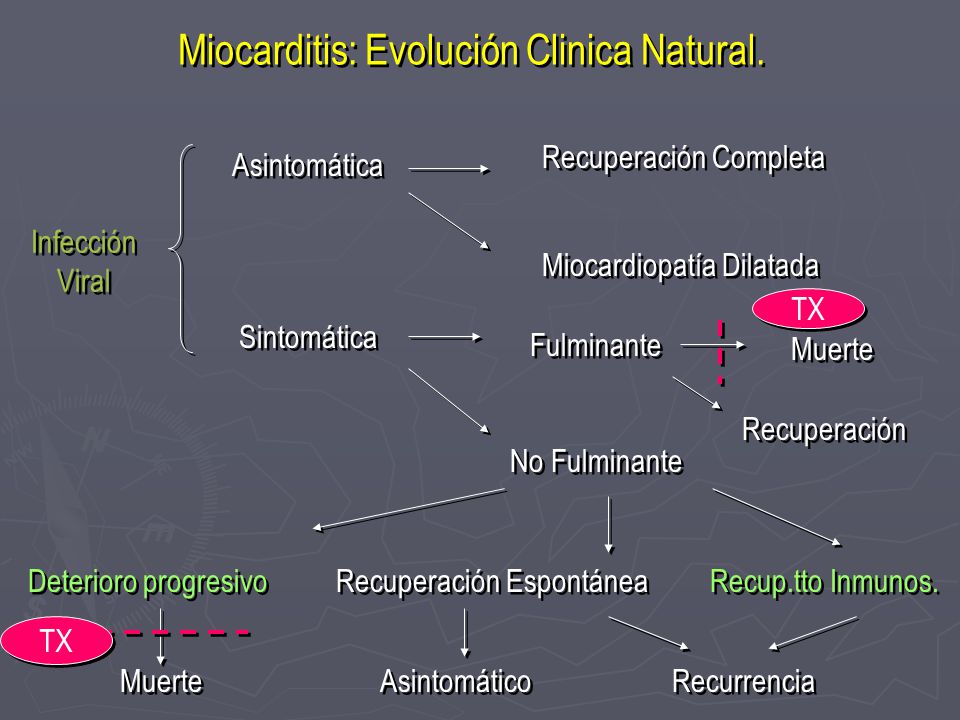 Miocarditis: Evolución Clinica Natural.

Infección Viral

Asintomática

Recuperación Completa

Miocardiopatía Dilatada

Sintomática

Fulminante

TX

Muerte

Recuperación

No Fulminante

Deterioro progresivo

Recuperación Espontánea

Recup.tto Inmunos.

TX

Muerte

Asintomático

Recurrencia